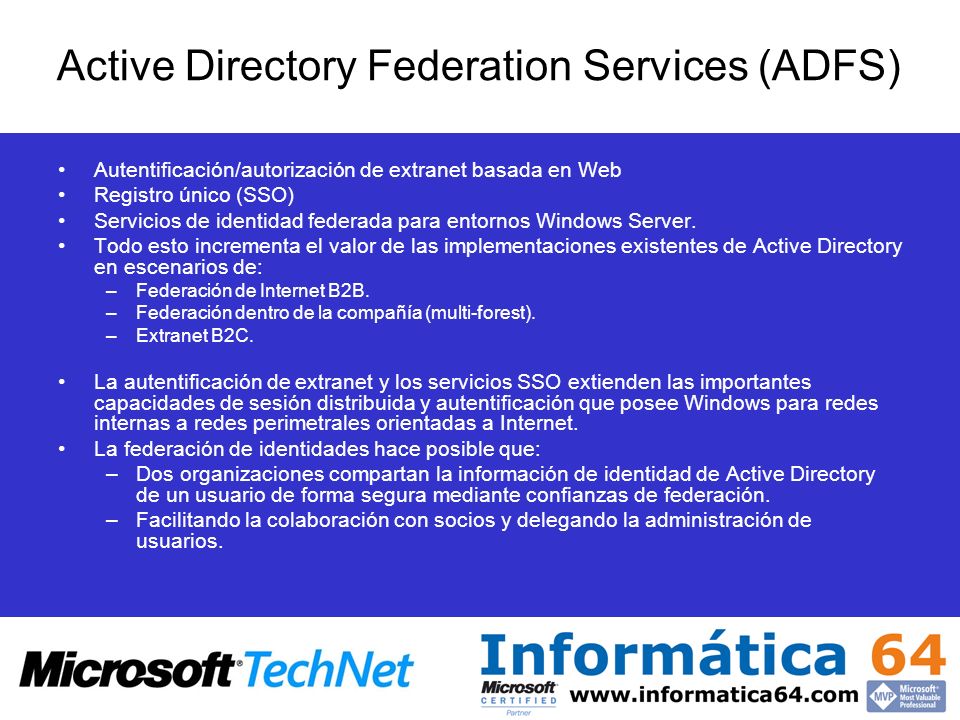 Active Directory Federation Services (ADFS)

• Autentificación/autorización de extranet basada en Web
• Registro único (SSO)
• Servicios de identidad federada para entornos Windows Server.
• Todo esto incrementa el valor de las implementaciones existentes de Active Directory en escenarios de:
– Federación de Internet B2B.
– Federación dentro de la compañía (multi-forest).
– Extranet B2C.

• La autentificación de extranet y los servicios SSO extienden las importantes capacidades de sesión distribuida y autentificación que posee Windows para redes internas a redes perimetrales orientadas a Internet.
• La federación de identidades hace posible que:
– Dos organizaciones compartan la información de identidad de Active Directory de un usuario de forma segura mediante confianzas de federación.
– Facilitando la colaboración con socios y delegando la administración de usuarios.

Microsoft TechNet

Informática 64
Microsoft CERTIFIED Partner
www.informatica64.com
MVP Microsoft Most Valuable Professional